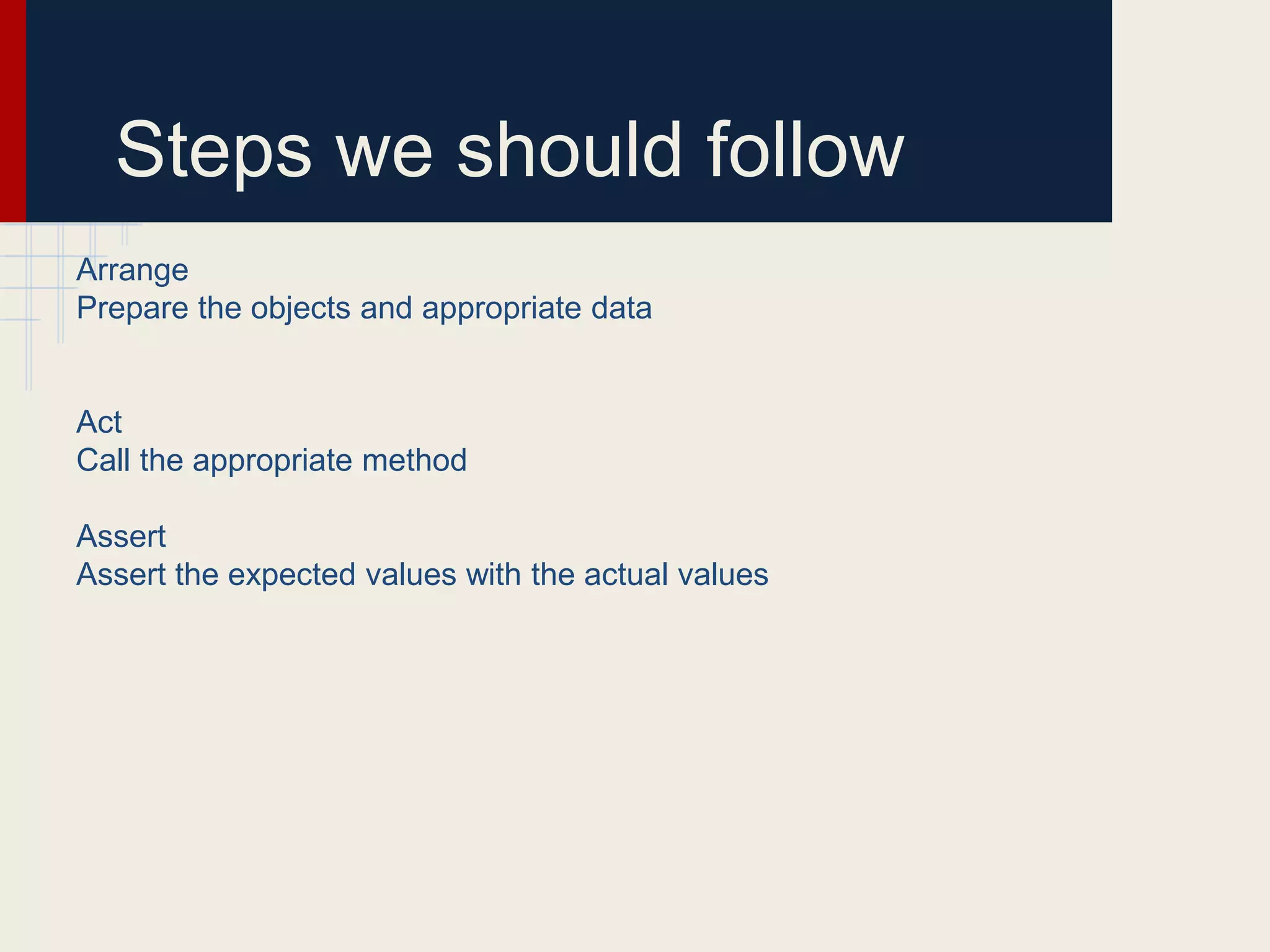 Steps we should follow

Arrange
Prepare the objects and appropriate data

Act
Call the appropriate method

Assert
Assert the expected values with the actual values